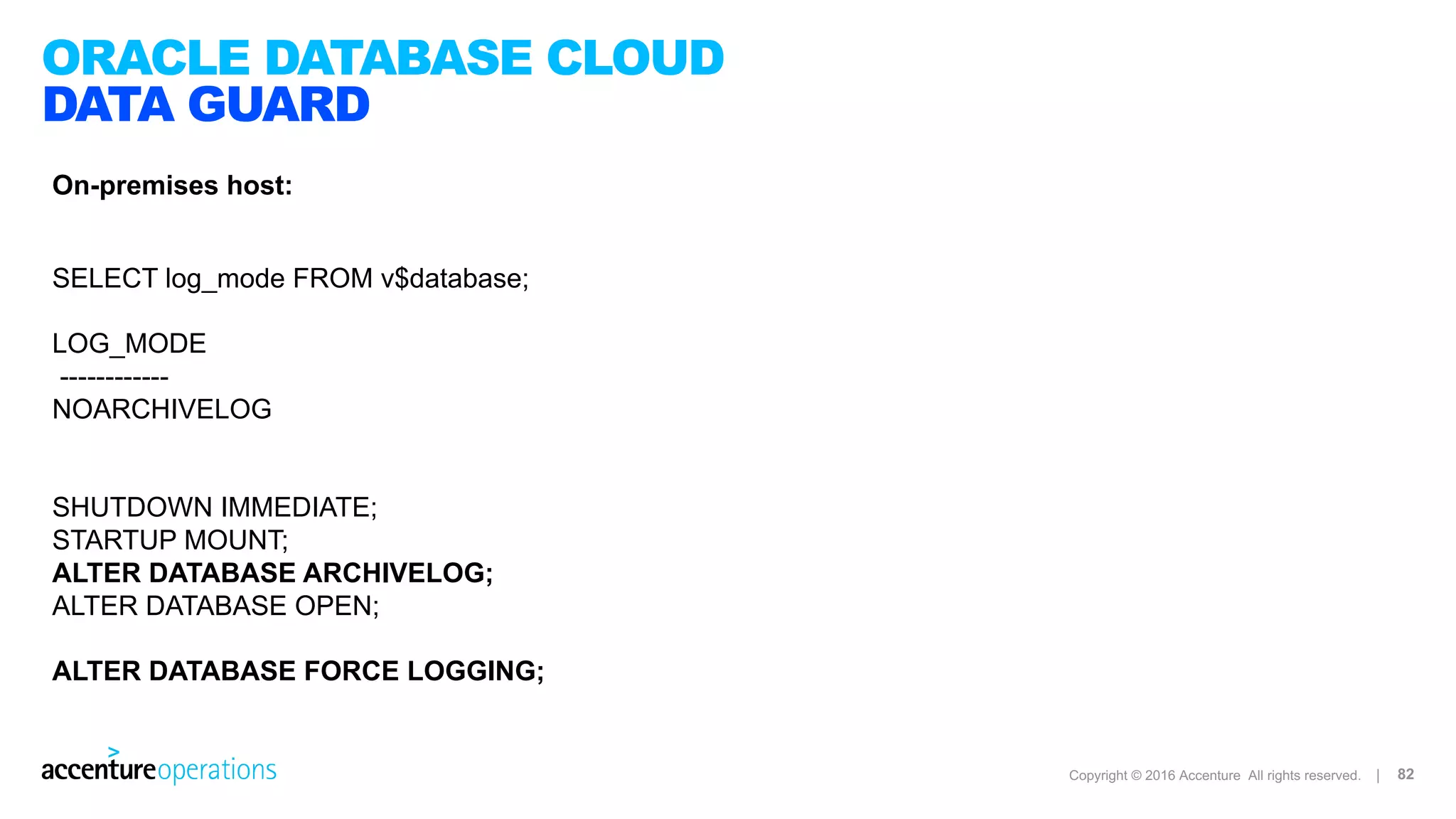 ORACLE DATABASE CLOUD
DATA GUARD

On-premises host:

SELECT log_mode FROM v$database;

LOG_MODE
------------
NOARCHIVELOG

SHUTDOWN IMMEDIATE;
STARTUP MOUNT;
ALTER DATABASE ARCHIVELOG;
ALTER DATABASE OPEN;

ALTER DATABASE FORCE LOGGING;

accenture operations

Copyright © 2016 Accenture All rights reserved. | 82